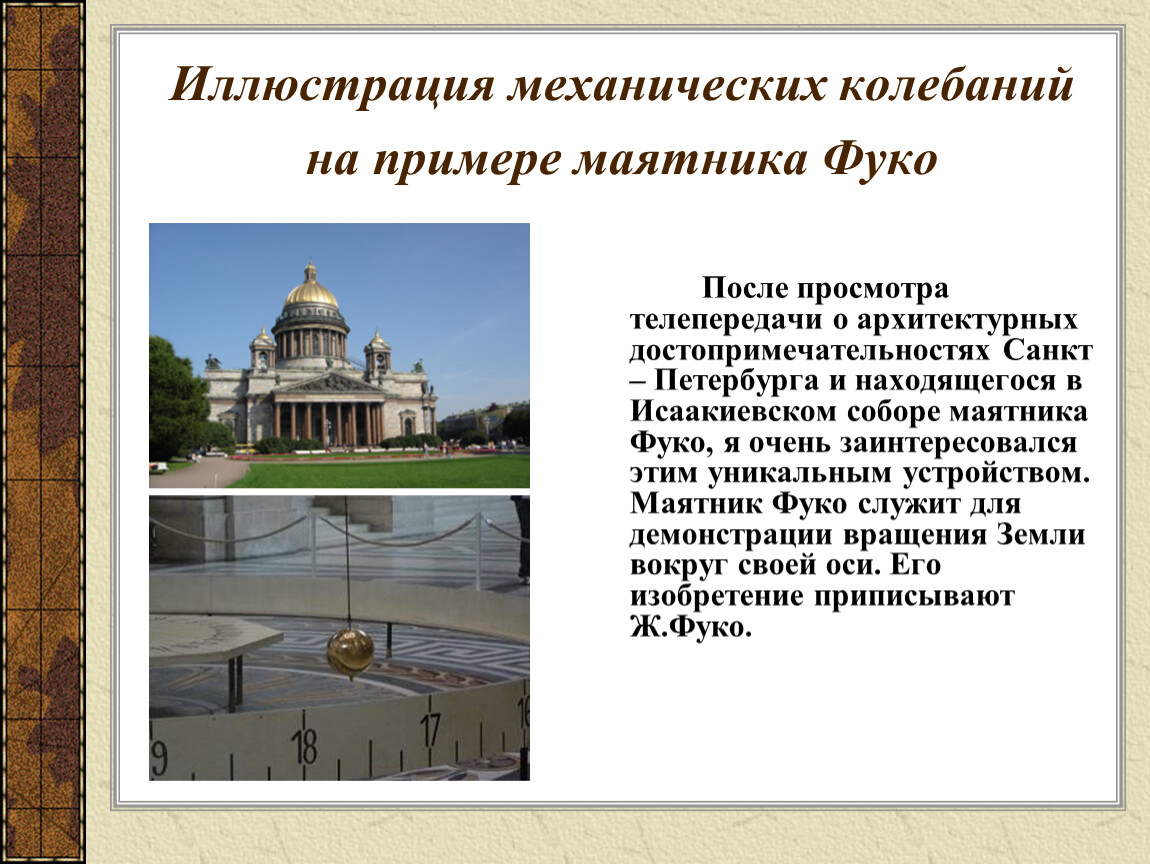 Иллюстрация механических колебаний на примере маятника Фуко

После просмотра телепередачи о архитектурных достопримечательностях Санкт – Петербурга и находящегося в Исаакиевском соборе маятника Фуко, я очень заинтересовался этим уникальным устройством. Маятник Фуко служит для демонстрации вращения Земли вокруг своей оси. Его изобретение приписывают Ж.Фуко.

9
18
17
16